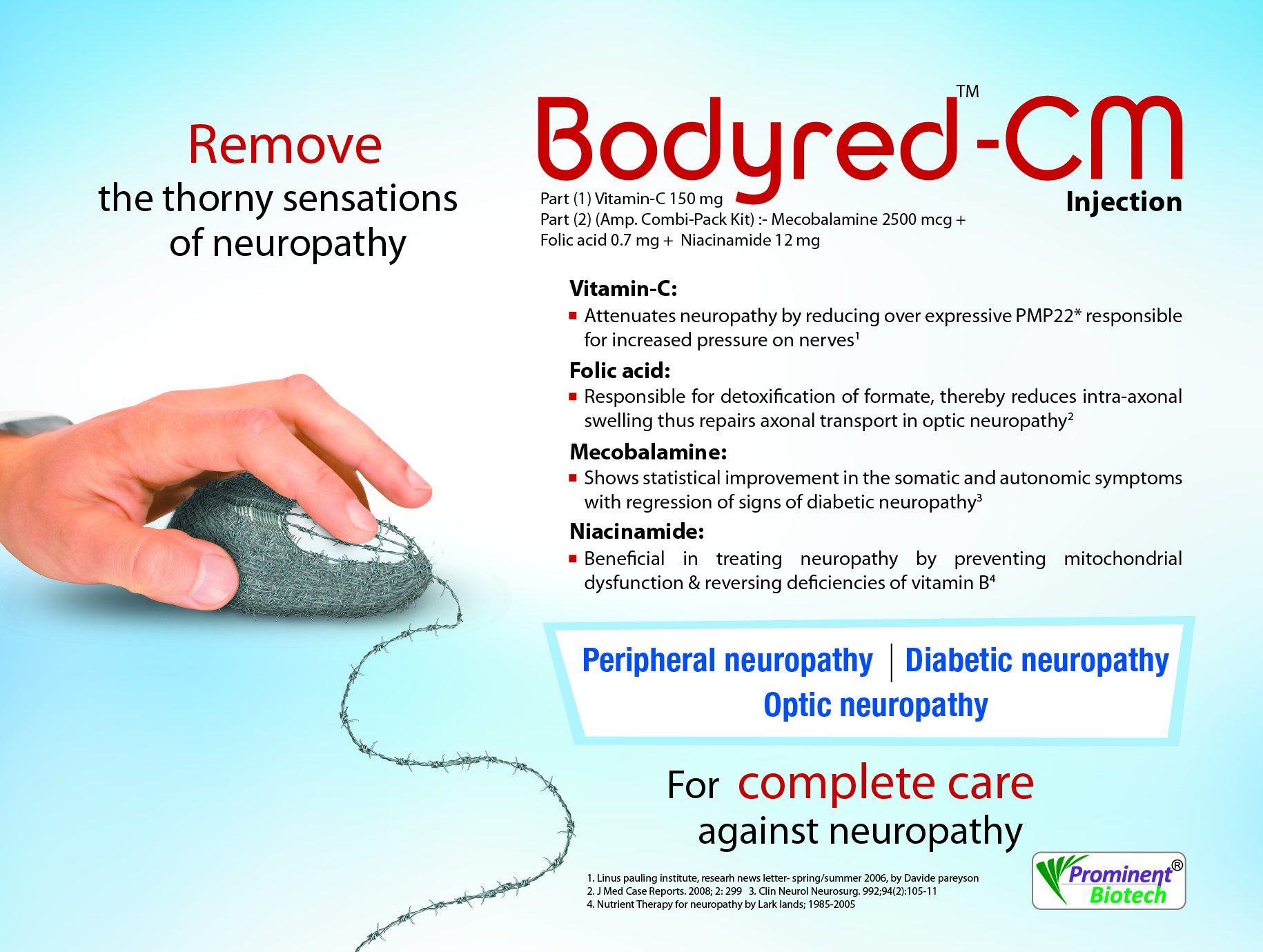 Remove
the thorny sensations of neuropathy

Bodyred™-CM
Injection

Part (1) Vitamin-C 150 mg
Part (2) (Amp. Combi-Pack Kit) :- Mecobalamine 2500 mcg + Folic acid 0.7 mg + Niacinamide 12 mg

Vitamin-C:
▪ Attenuates neuropathy by reducing over expressive PMP22* responsible for increased pressure on nerves$^1$

Folic acid:
▪ Responsible for detoxification of formate, thereby reduces intra-axonal swelling thus repairs axonal transport in optic neuropathy$^2$

Mecobalamine:
▪ Shows statistical improvement in the somatic and autonomic symptoms with regression of signs of diabetic neuropathy$^3$

Niacinamide:
▪ Beneficial in treating neuropathy by preventing mitochondrial dysfunction & reversing deficiencies of vitamin B$^4$

Peripheral neuropathy | Diabetic neuropathy
Optic neuropathy

For complete care
against neuropathy

1. Linus pauling institute, researh news letter- spring/summer 2006, by Davide pareyson
2. J Med Case Reports. 2008; 2: 299 3. Clin Neurol Neurosurg. 992;94(2):105-11
4. Nutrient Therapy for neuropathy by Lark lands; 1985-2005

Prominent® Biotech